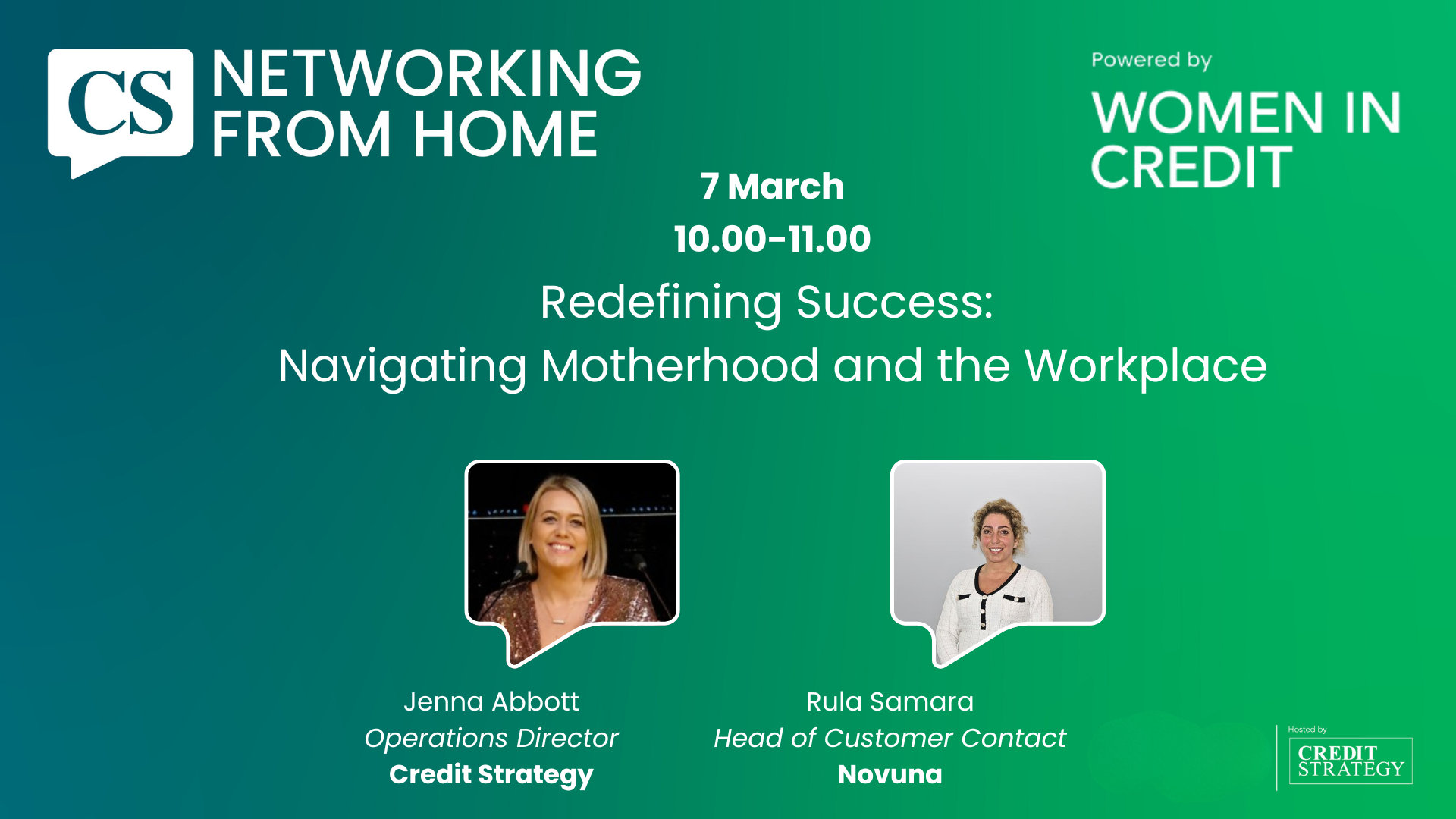 CS NETWORKING FROM HOME

Powered by

WOMEN IN CREDIT

7 March

10.00-11.00

Redefining Success:
Navigating Motherhood and the Workplace

Jenna Abbott
Operations Director
Credit Strategy

Rula Samara
Head of Customer Contact
Novuna

Hosted by
CREDIT STRATEGY